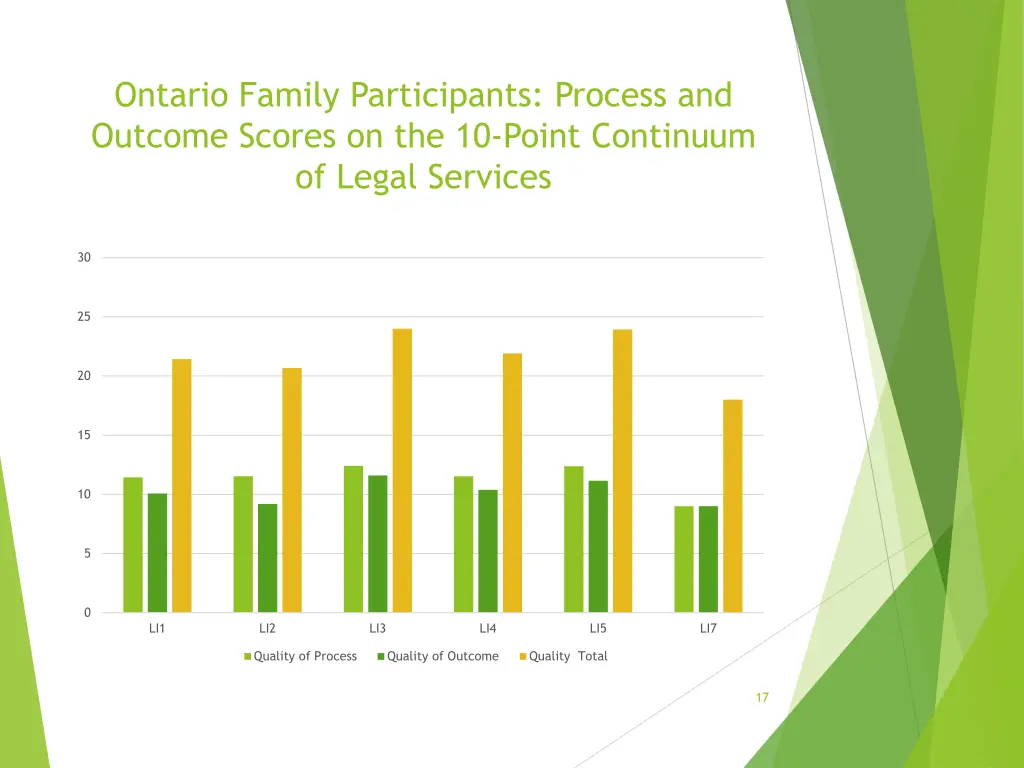 Ontario Family Participants: Process and Outcome Scores on the 10-Point Continuum of Legal Services

30
25
20
15
10
5
0

LI1
LI2
LI3
LI4
LI5
LI7

Quality of Process
Quality of Outcome
Quality Total

17